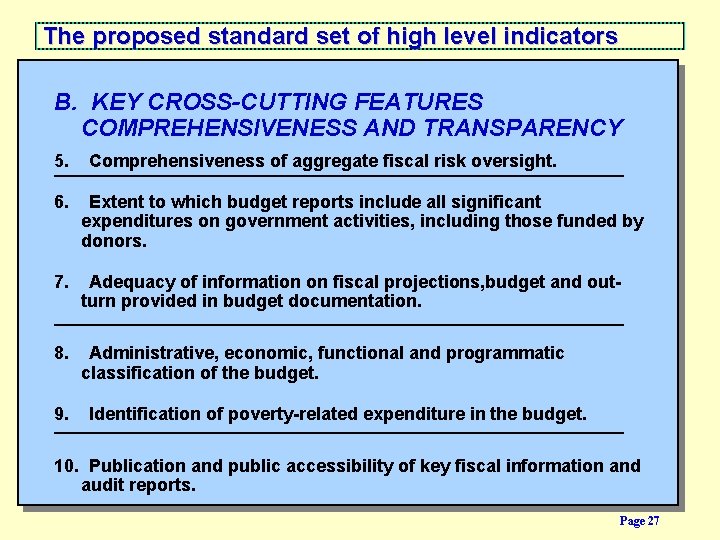 The proposed standard set of high level indicators

B. KEY CROSS-CUTTING FEATURES
COMPREHENSIVENESS AND TRANSPARENCY

5. Comprehensiveness of aggregate fiscal risk oversight.

6. Extent to which budget reports include all significant expenditures on government activities, including those funded by donors.

7. Adequacy of information on fiscal projections,budget and out-turn provided in budget documentation.

8. Administrative, economic, functional and programmatic classification of the budget.

9. Identification of poverty-related expenditure in the budget.

10. Publication and public accessibility of key fiscal information and audit reports.

Page 27